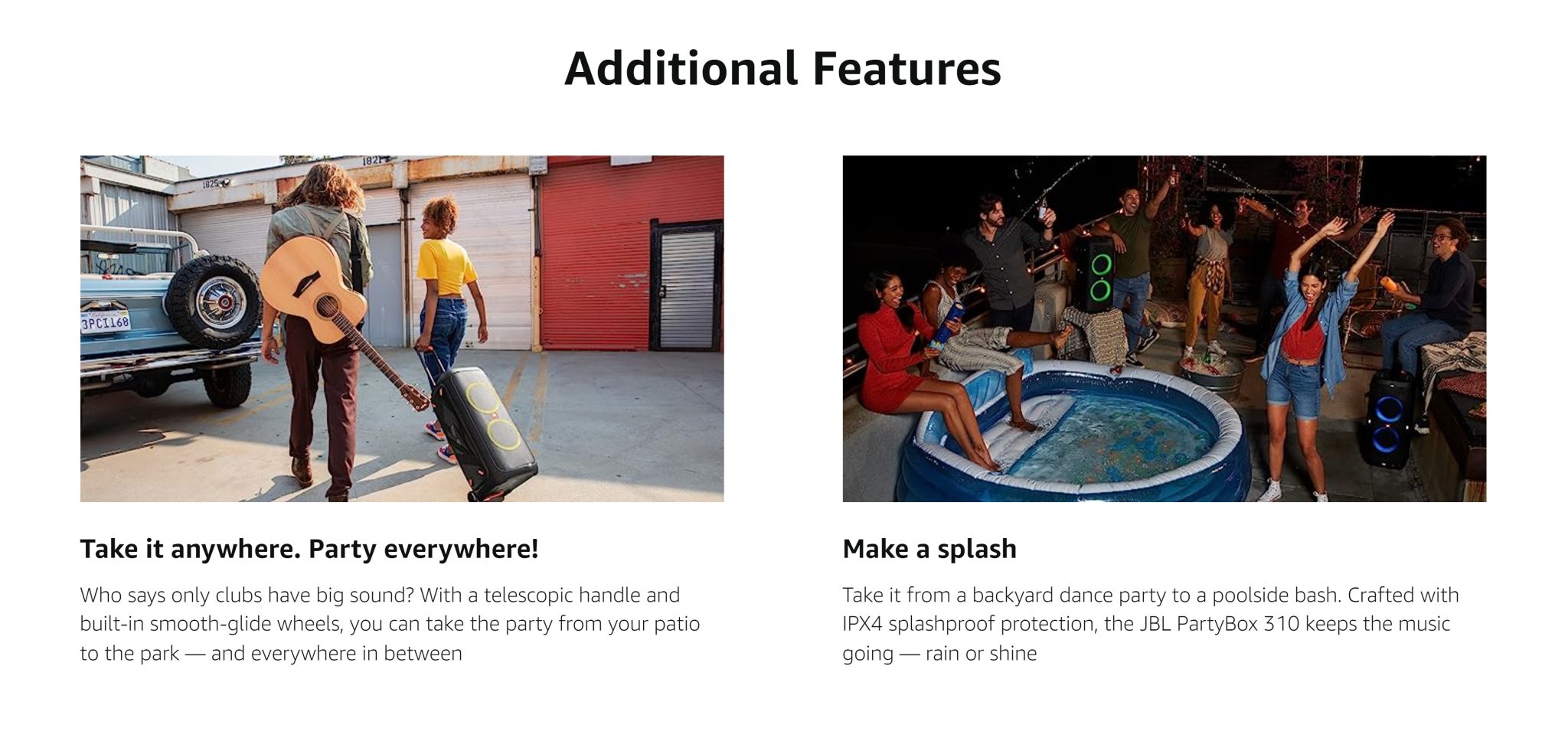 Additional Features

1825

1821

3PCI168

Take it anywhere. Party everywhere!

Who says only clubs have big sound? With a telescopic handle and built-in smooth-glide wheels, you can take the party from your patio to the park — and everywhere in between

Make a splash

Take it from a backyard dance party to a poolside bash. Crafted with IPX4 splashproof protection, the JBL PartyBox 310 keeps the music going — rain or shine